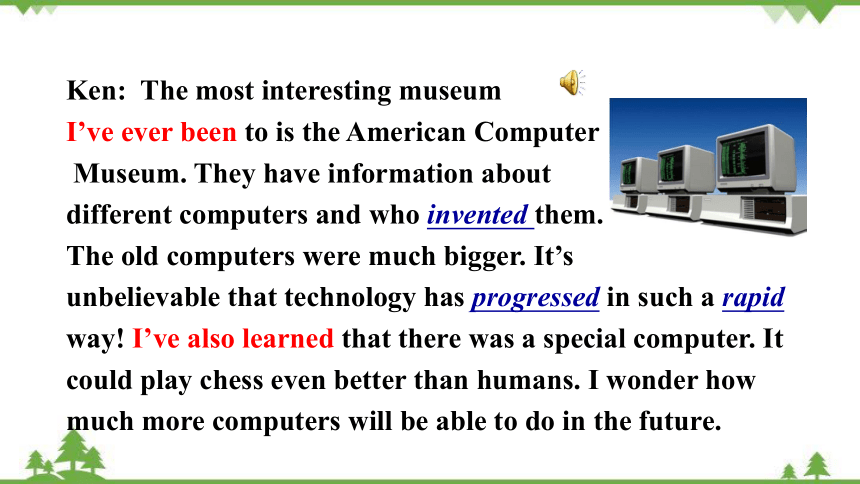 Ken: The most interesting museum I've ever been to is the American Computer Museum. They have information about different computers and who invented them. The old computers were much bigger. It's unbelievable that technology has progressed in such a rapid way! I've also learned that there was a special computer. It could play chess even better than humans. I wonder how much more computers will be able to do in the future.